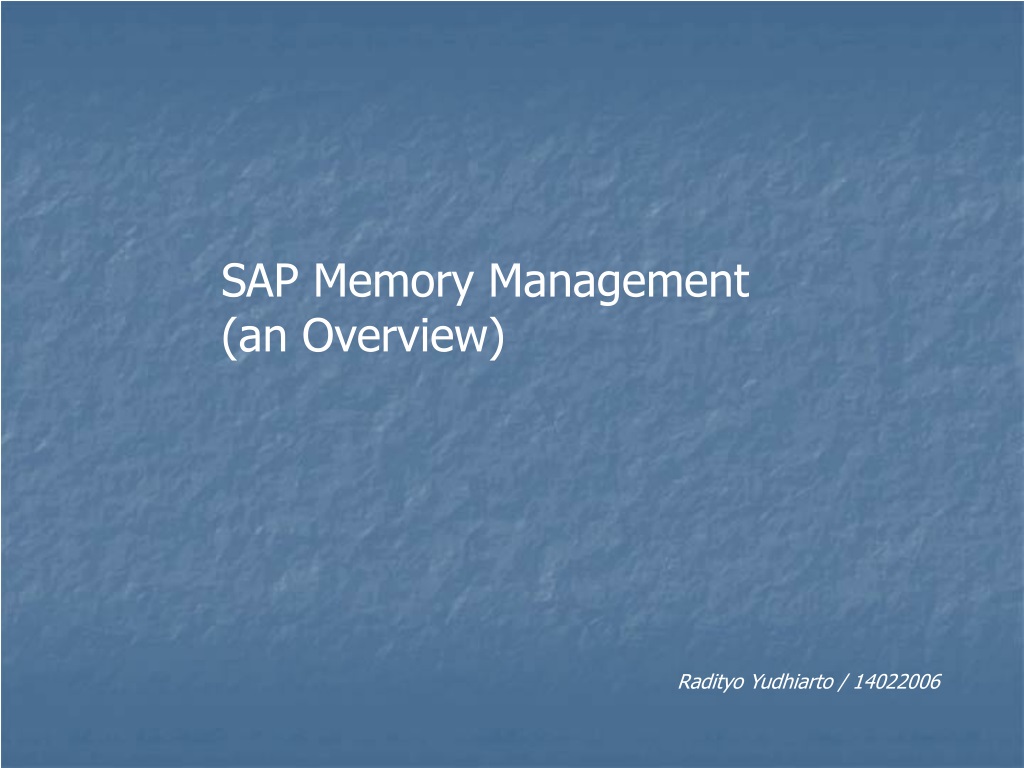 SAP Memory Management
(an Overview)

Radityo Yudhiarto / 14022006